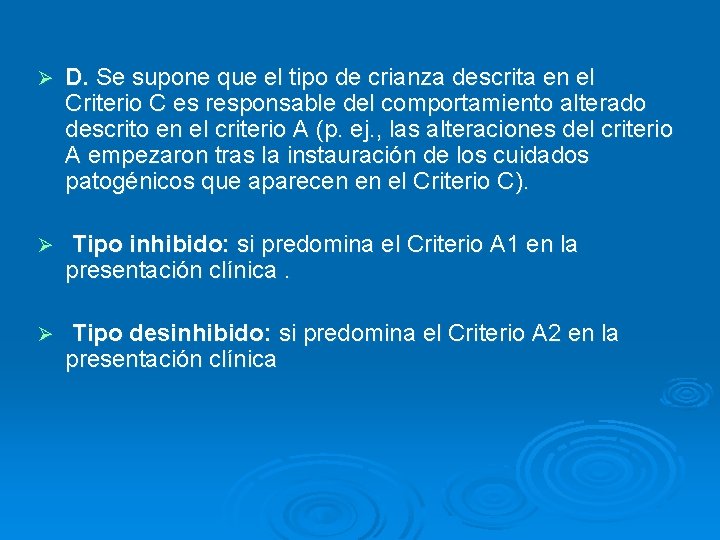 ➢ D. Se supone que el tipo de crianza descrita en el Criterio C es responsable del comportamiento alterado descrito en el criterio A (p. ej., las alteraciones del criterio A empezaron tras la instauración de los cuidados patogénicos que aparecen en el Criterio C).

➢ Tipo inhibido: si predomina el Criterio A1 en la presentación clínica .

➢ Tipo desinhibido: si predomina el Criterio A2 en la presentación clínica